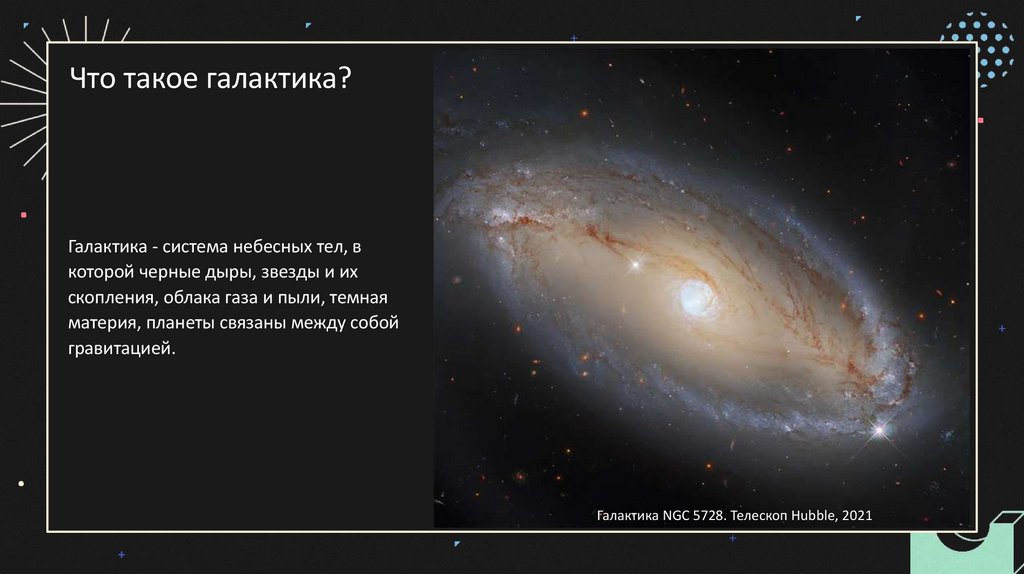 Что такое галактика?

Галактика - система небесных тел, в которой черные дыры, звезды и их скопления, облака газа и пыли, темная материя, планеты связаны между собой гравитацией.

Галактика NGC 5728. Телескоп Hubble, 2021